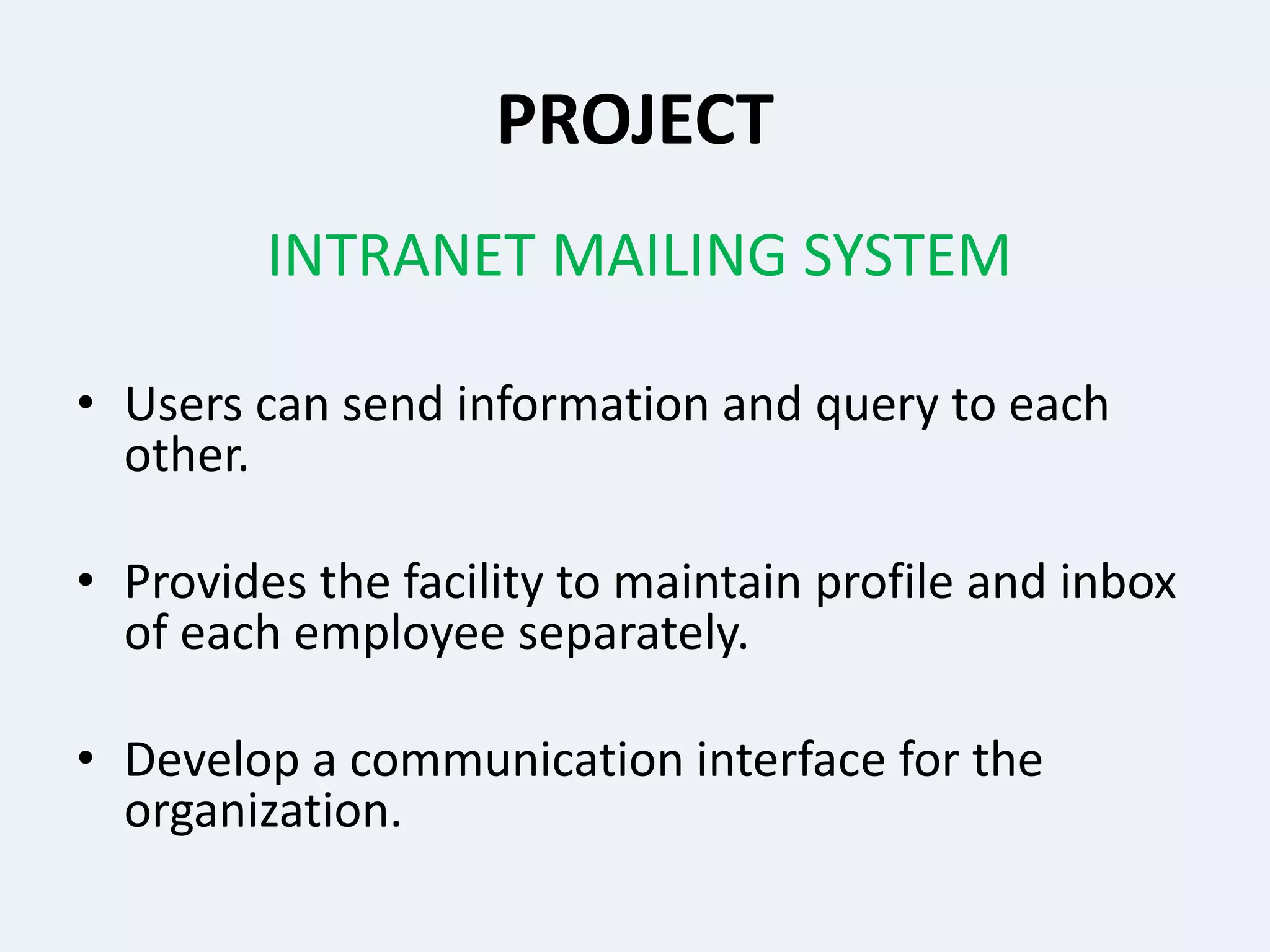 PROJECT

INTRANET MAILING SYSTEM

• Users can send information and query to each other.

• Provides the facility to maintain profile and inbox of each employee separately.

• Develop a communication interface for the organization.